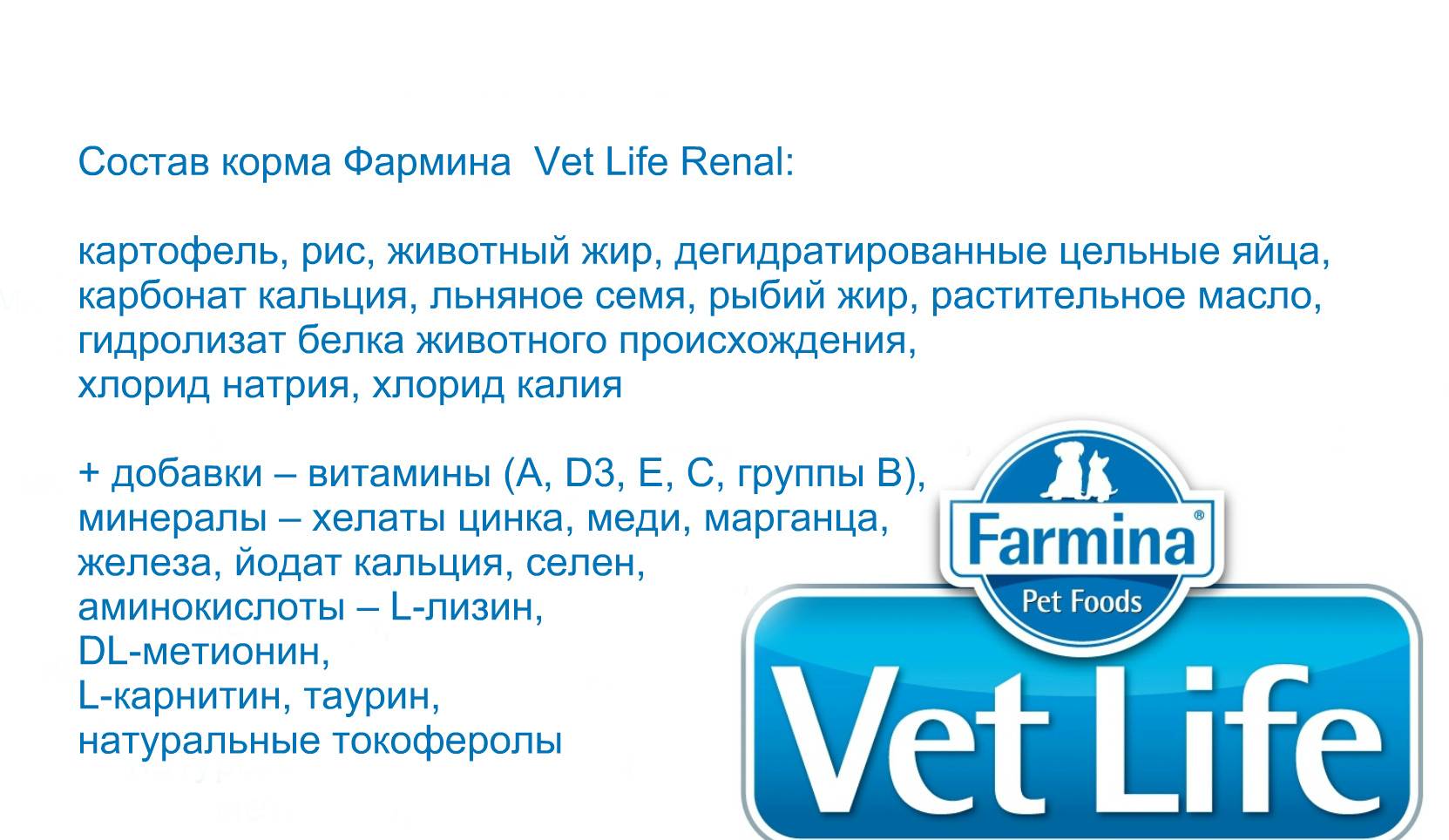 Состав корма Фармина  Vet Life Renal:

картофель, рис, животный жир, дегидратированные цельные яйца, карбонат кальция, льняное семя, рыбий жир, растительное масло, гидролизат белка животного происхождения,
хлорид натрия, хлорид калия

+ добавки – витамины (A, D3, E, C, группы B),
минералы – хелаты цинка, меди, марганца,
железа, йодат кальция, селен,
аминокислоты – L-лизин,
DL-метионин,
L-карнитин, таурин,
натуральные токоферолы

Farmina®
Pet Foods
Vet Life